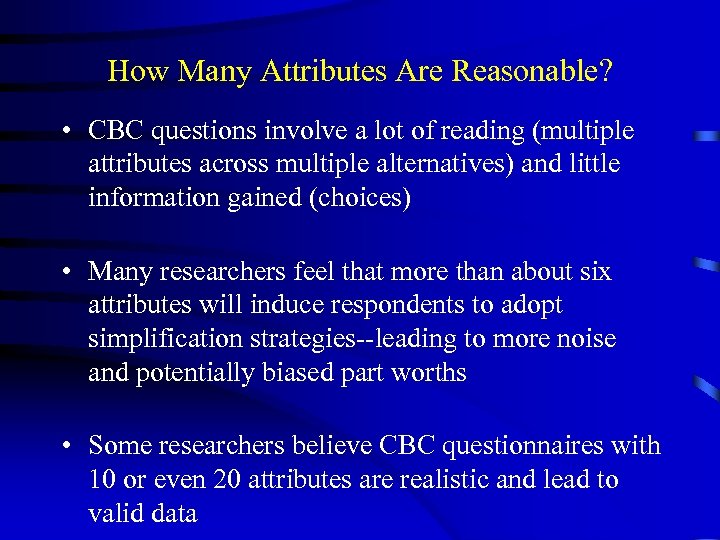 How Many Attributes Are Reasonable?

• CBC questions involve a lot of reading (multiple attributes across multiple alternatives) and little information gained (choices)

• Many researchers feel that more than about six attributes will induce respondents to adopt simplification strategies--leading to more noise and potentially biased part worths

• Some researchers believe CBC questionnaires with 10 or even 20 attributes are realistic and lead to valid data